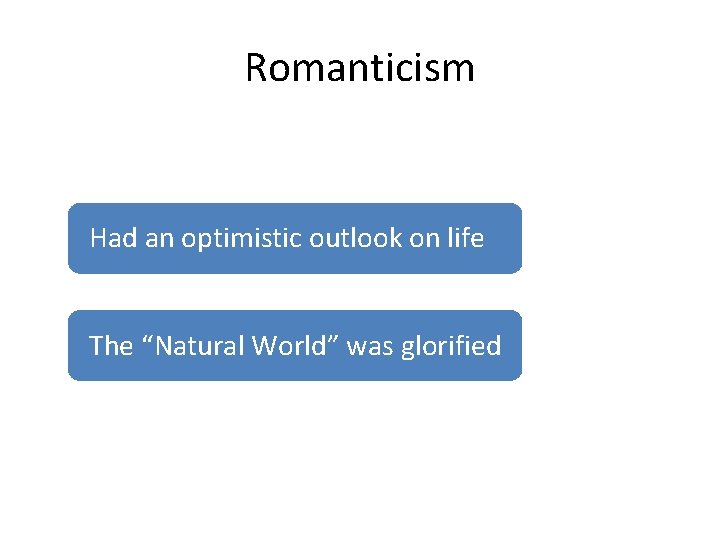 Romanticism

Had an optimistic outlook on life

The “Natural World” was glorified